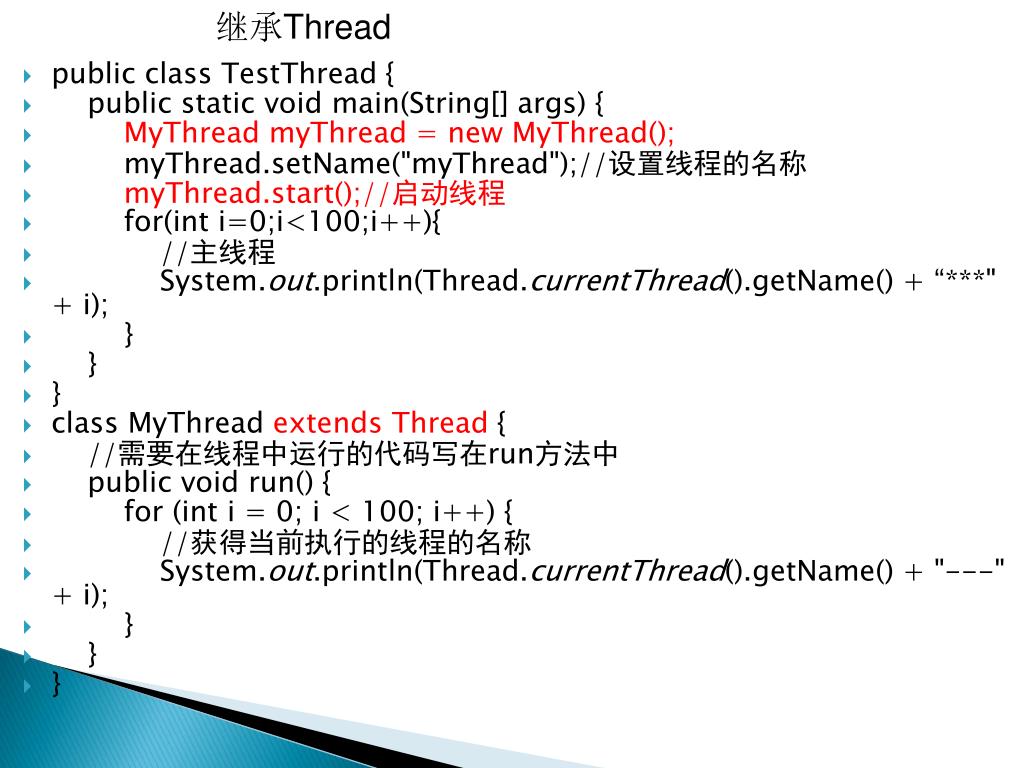 继承Thread

public class TestThread {
public static void main(String[] args) {
MyThread myThread = new MyThread();
myThread.setName("myThread");//设置线程的名称
myThread.start();//启动线程
for(int i=0;i<100;i++){
//主线程
System.out.println(Thread.currentThread().getName() + “***" + i);
}
}
}
class MyThread extends Thread {
//需要在线程中运行的代码写在run方法中
public void run() {
for (int i = 0; i < 100; i++) {
//获得当前执行的线程的名称
System.out.println(Thread.currentThread().getName() + "---" + i);
}
}
}